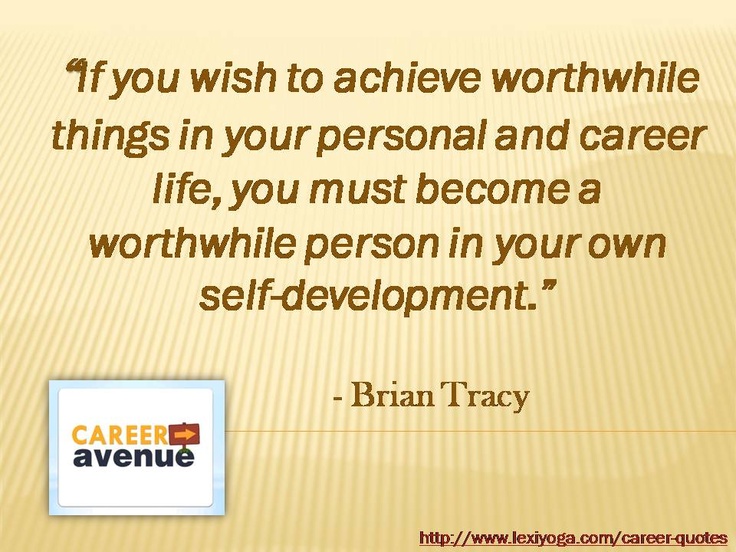 “If you wish to achieve worthwhile things in your personal and career life, you must become a worthwhile person in your own self-development.”

- Brian Tracy

CAREER avenue

http://www.lexiyoga.com/career-quotes